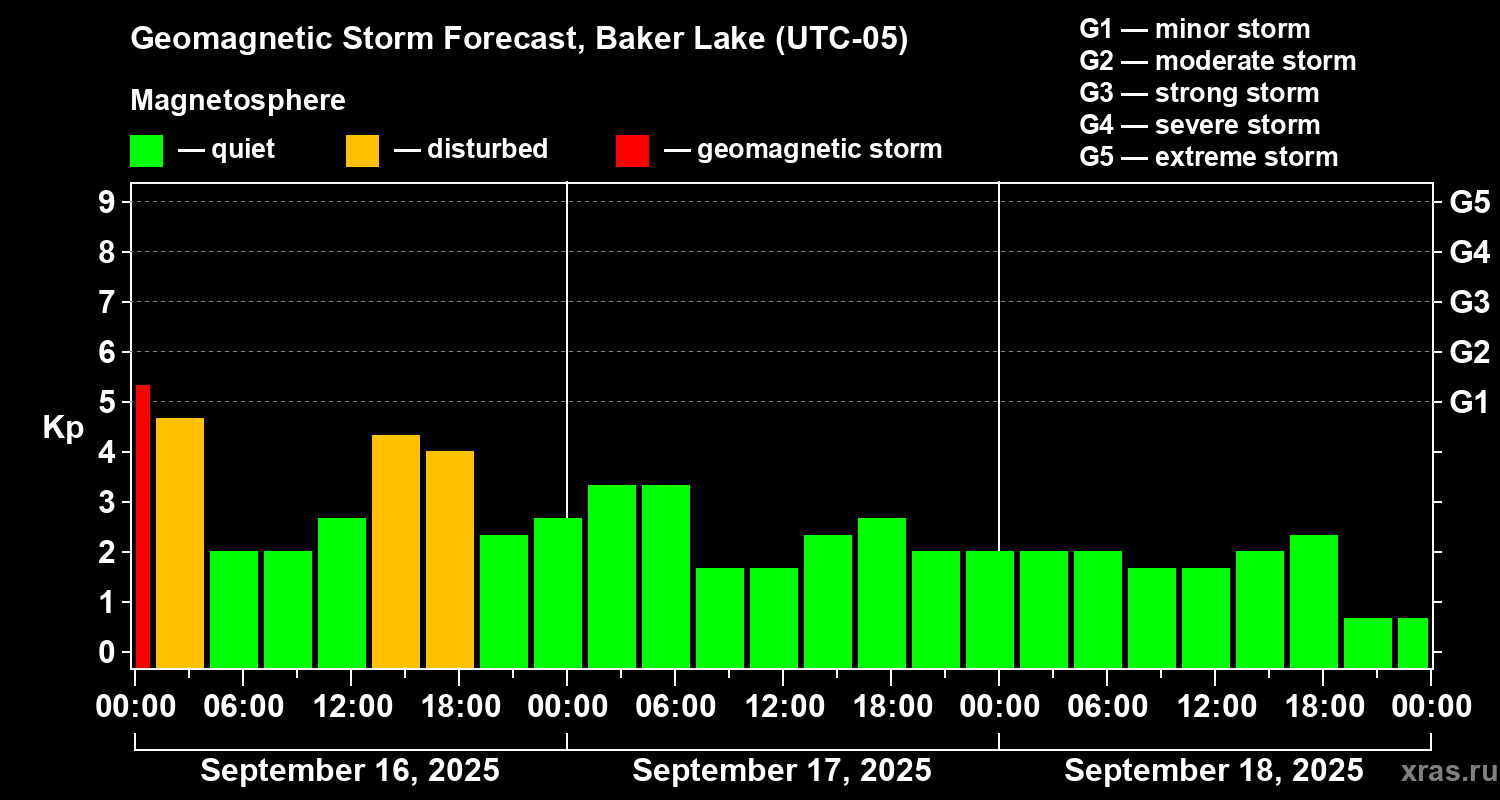 Geomagnetic Storm Forecast, Baker Lake (UTC-05)

Magnetosphere

— quiet — disturbed — geomagnetic storm

G1 — minor storm
G2 — moderate storm
G3 — strong storm
G4 — severe storm
G5 — extreme storm

Kp

9
8
7
6
5
4
3
2
1
0

G5
G4
G3
G2
G1

00:00 06:00 12:00 18:00 00:00 06:00 12:00 18:00 00:00 06:00 12:00 18:00 00:00

September 16, 2025 September 17, 2025 September 18, 2025

xras.ru